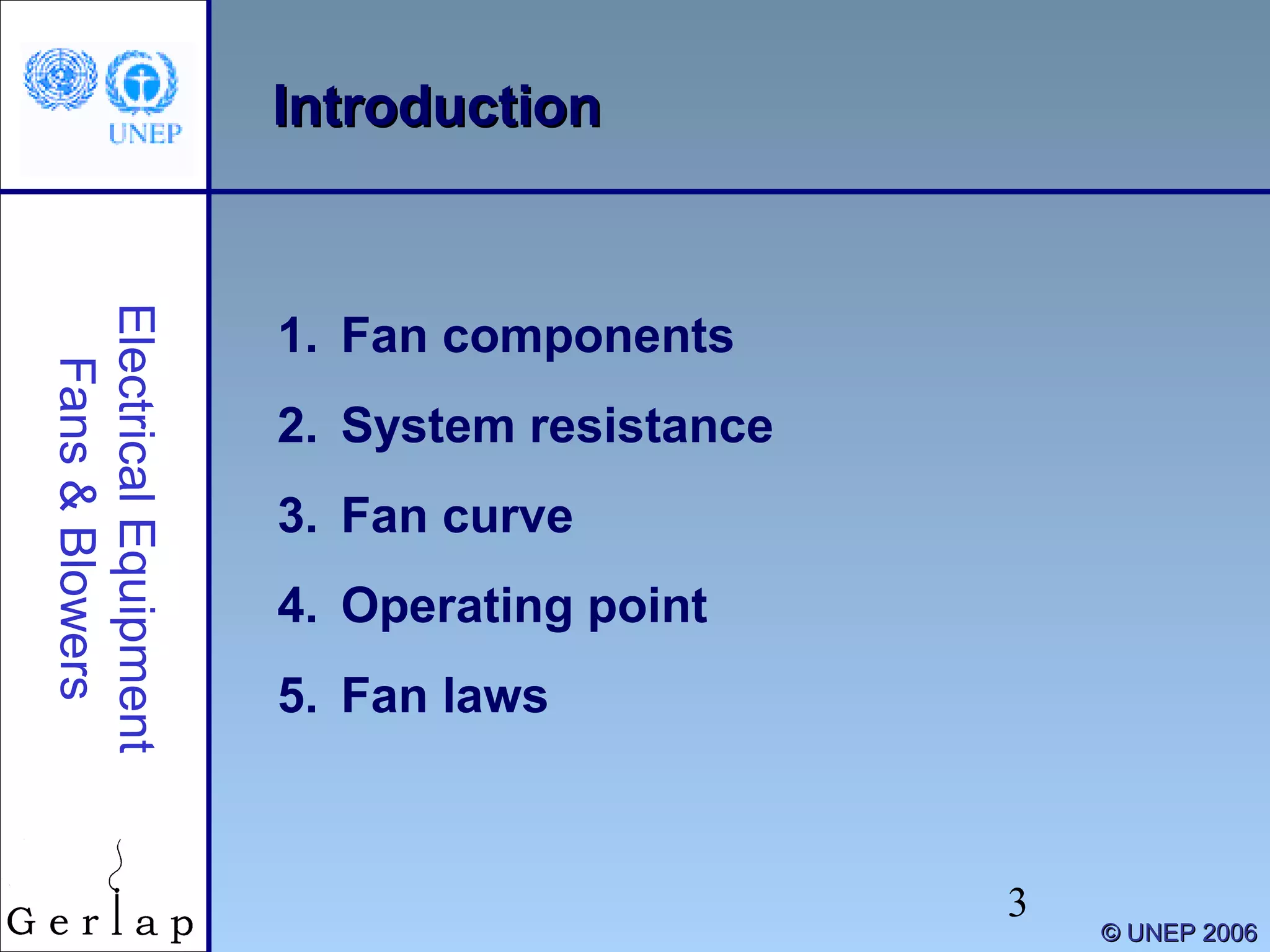 UNEP

Introduction

Electrical Equipment
Fans & Blowers

1. Fan components
2. System resistance
3. Fan curve
4. Operating point
5. Fan laws

Gerlap

3

© UNEP 2006